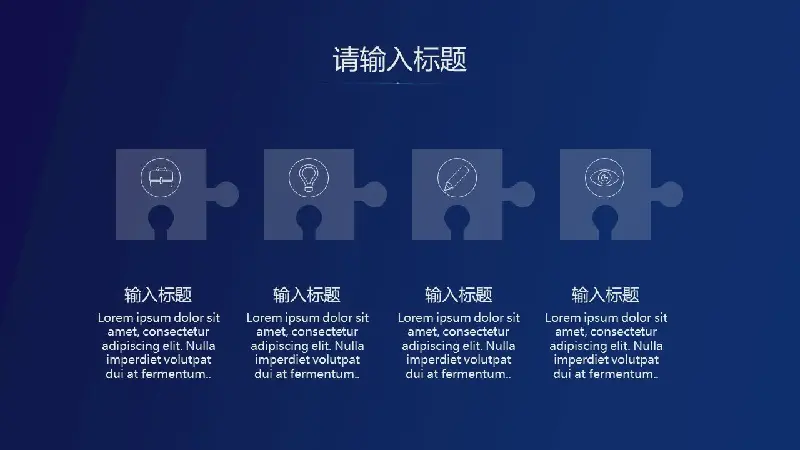 请输入标题

输入标题

Lorem ipsum dolor sit amet, consectetur adipiscing elit. Nulla imperdiet volutpat dui at fermentum..

输入标题

Lorem ipsum dolor sit amet, consectetur adipiscing elit. Nulla imperdiet volutpat dui at fermentum..

输入标题

Lorem ipsum dolor sit amet, consectetur adipiscing elit. Nulla imperdiet volutpat dui at fermentum..

输入标题

Lorem ipsum dolor sit amet, consectetur adipiscing elit. Nulla imperdiet volutpat dui at fermentum..